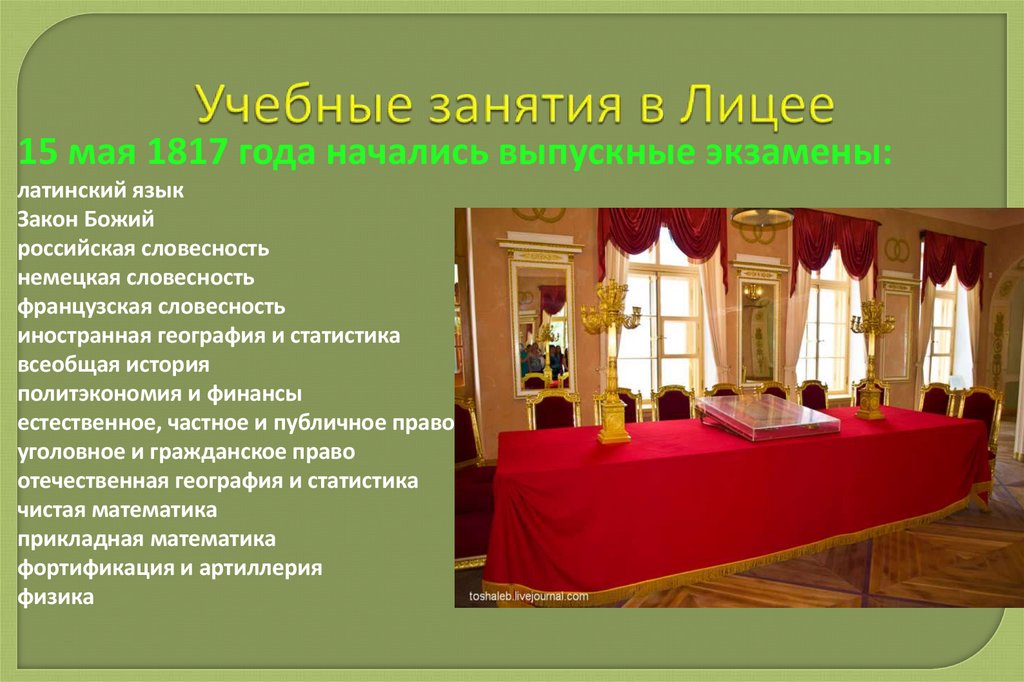 Учебные занятия в Лицее

15 мая 1817 года начались выпускные экзамены:

латинский язык
Закон Божий
российская словесность
немецкая словесность
французская словесность
иностранная география и статистика
всеобщая история
политэкономия и финансы
естественное, частное и публичное право
уголовное и гражданское право
отечественная география и статистика
чистая математика
прикладная математика
фортификация и артиллерия
физика

toshaleb.livejournal.com